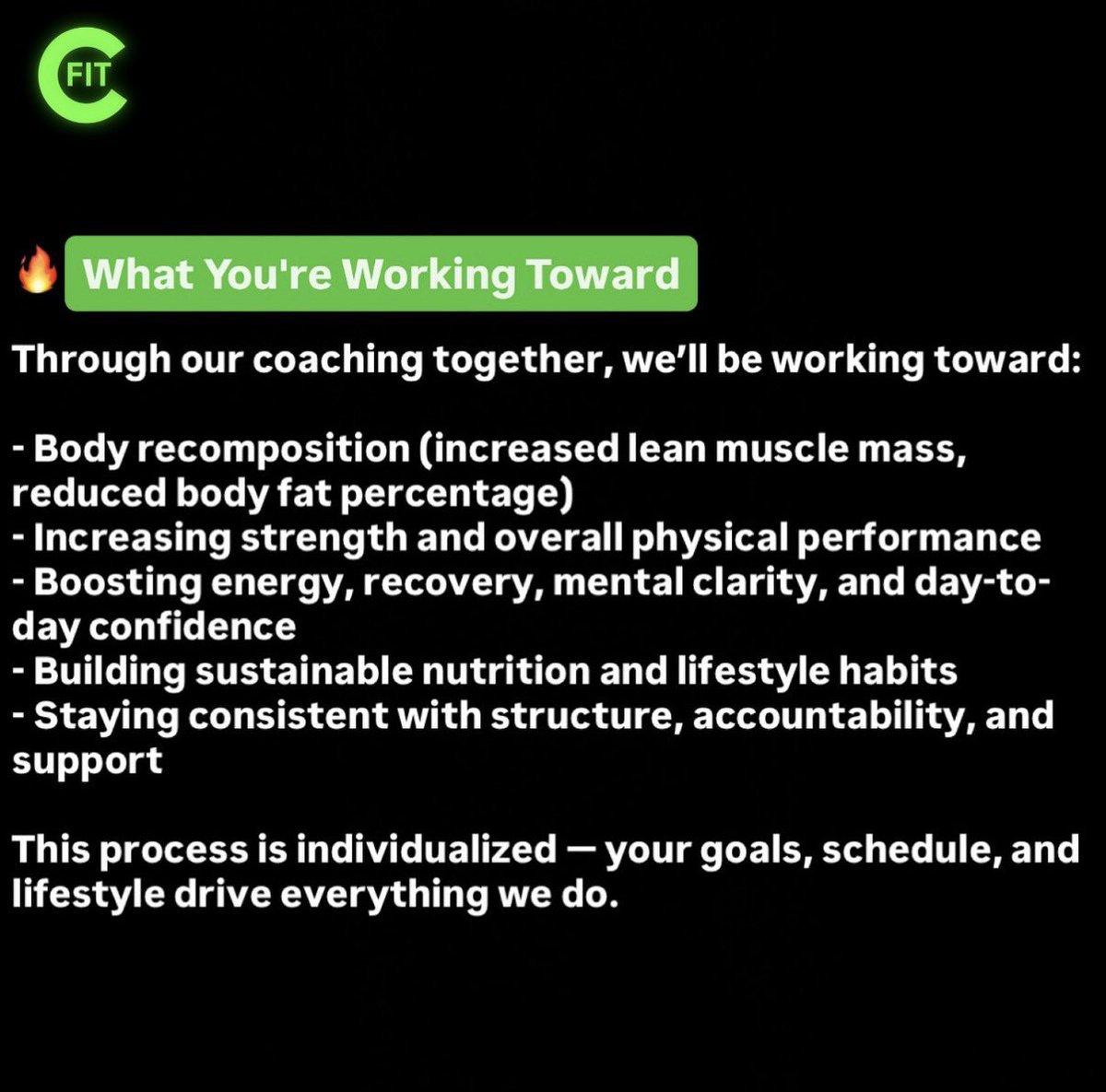 C FIT

🔥 What You're Working Toward

Through our coaching together, we'll be working toward:

- Body recomposition (increased lean muscle mass, reduced body fat percentage)
- Increasing strength and overall physical performance
- Boosting energy, recovery, mental clarity, and day-to-day confidence
- Building sustainable nutrition and lifestyle habits
- Staying consistent with structure, accountability, and support

This process is individualized — your goals, schedule, and lifestyle drive everything we do.